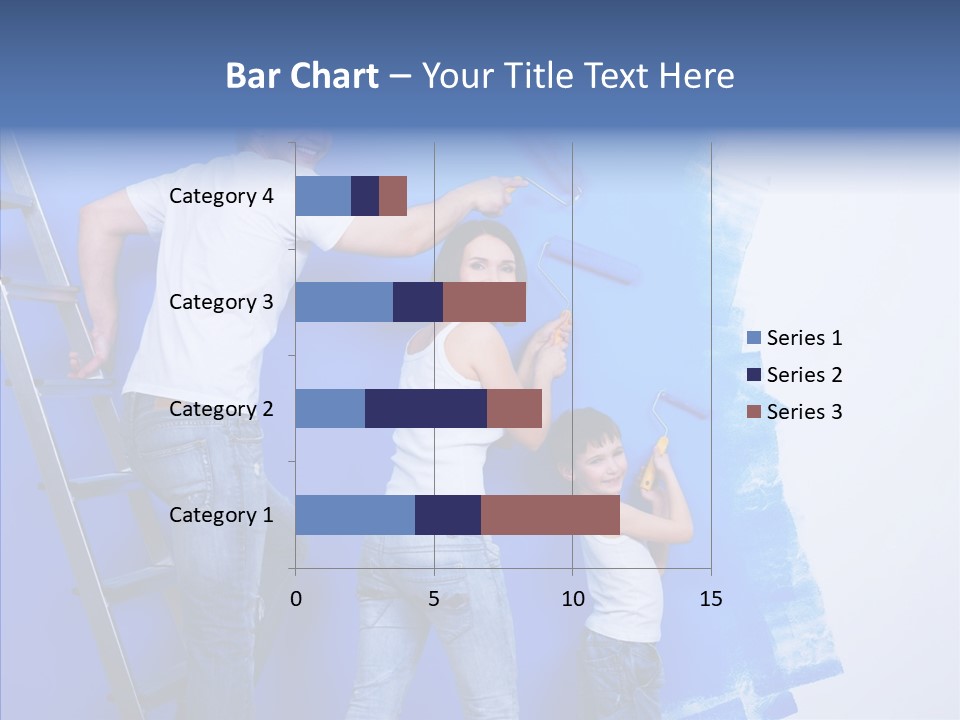 Bar Chart – Your Title Text Here

Category 4
Category 3
Category 2
Category 1

0
5
10
15

Series 1
Series 2
Series 3